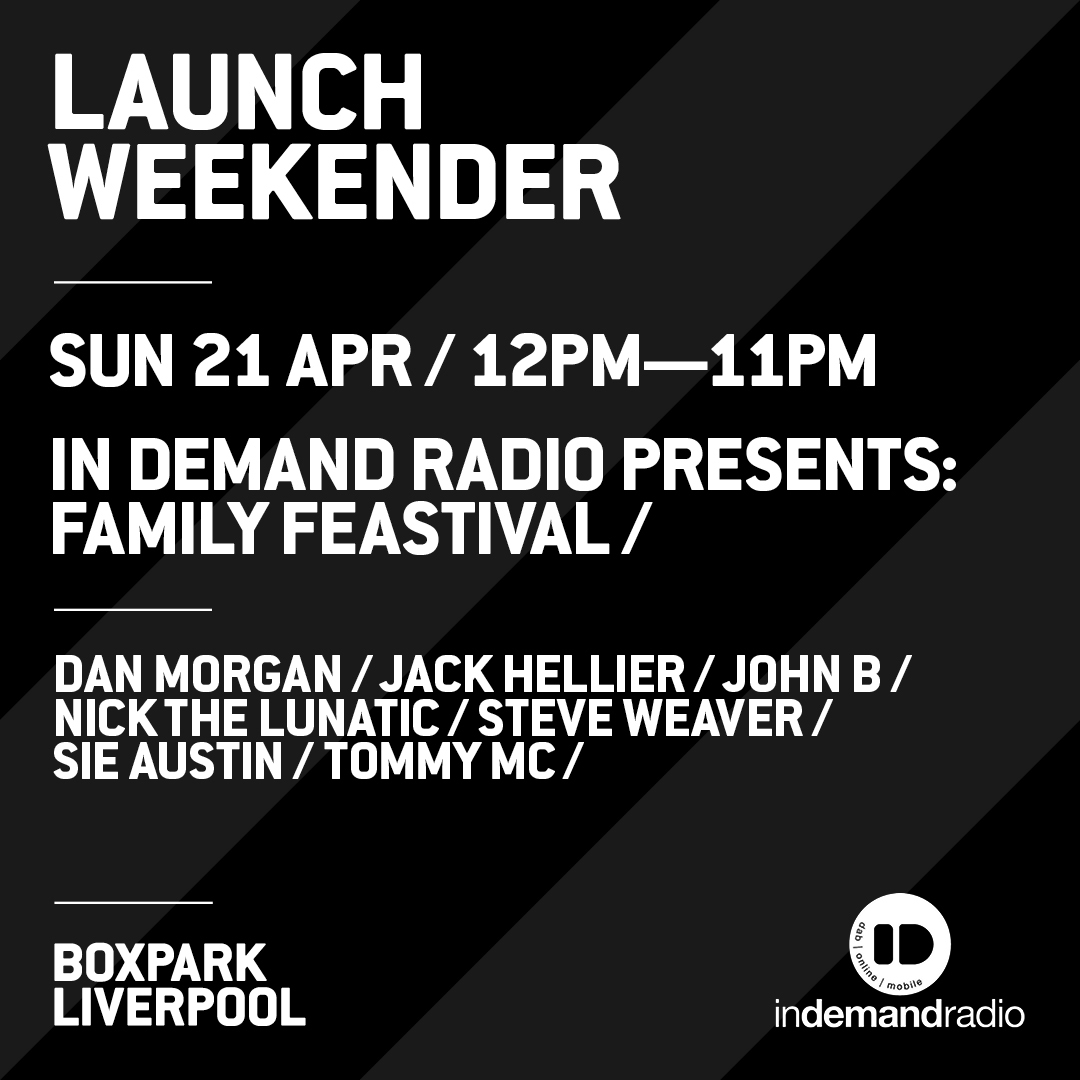 LAUNCH WEEKENDER

SUN 21 APR / 12PM—11PM

IN DEMAND RADIO PRESENTS: FAMILY FEASTIVAL /

DAN MORGAN / JACK HELLIER / JOHN B / NICK THE LUNATIC / STEVE WEAVER / SIE AUSTIN / TOMMY MC /

BOXPARK LIVERPOOL

ID
dab | online | mobile
indemandradio